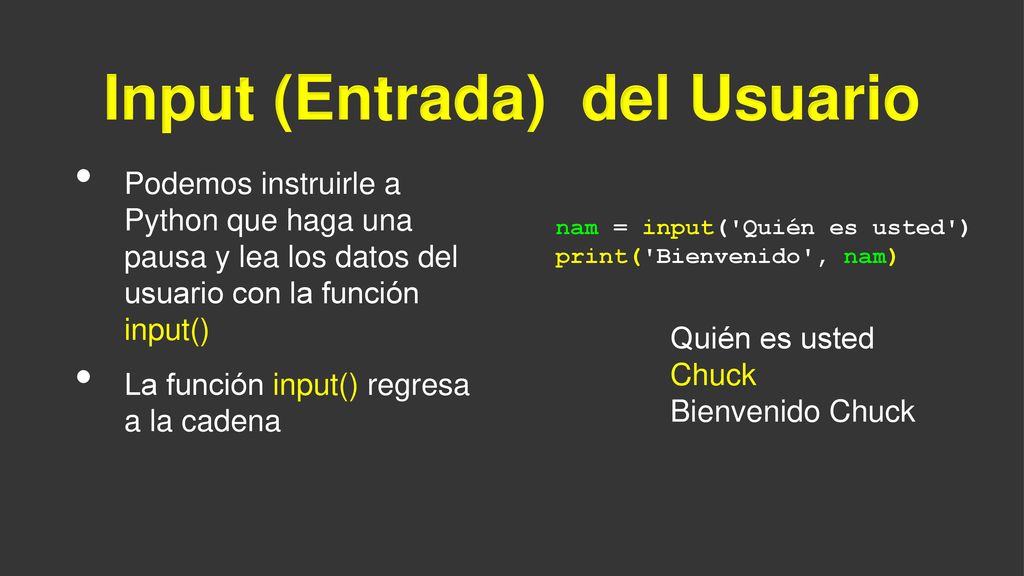 Input (Entrada)  del Usuario

• Podemos instruirle a Python que haga una pausa y lea los datos del usuario con la función input()

• La función input() regresa a la cadena

nam = input('Quién es usted')
print('Bienvenido', nam)

Quién es usted
Chuck
Bienvenido Chuck